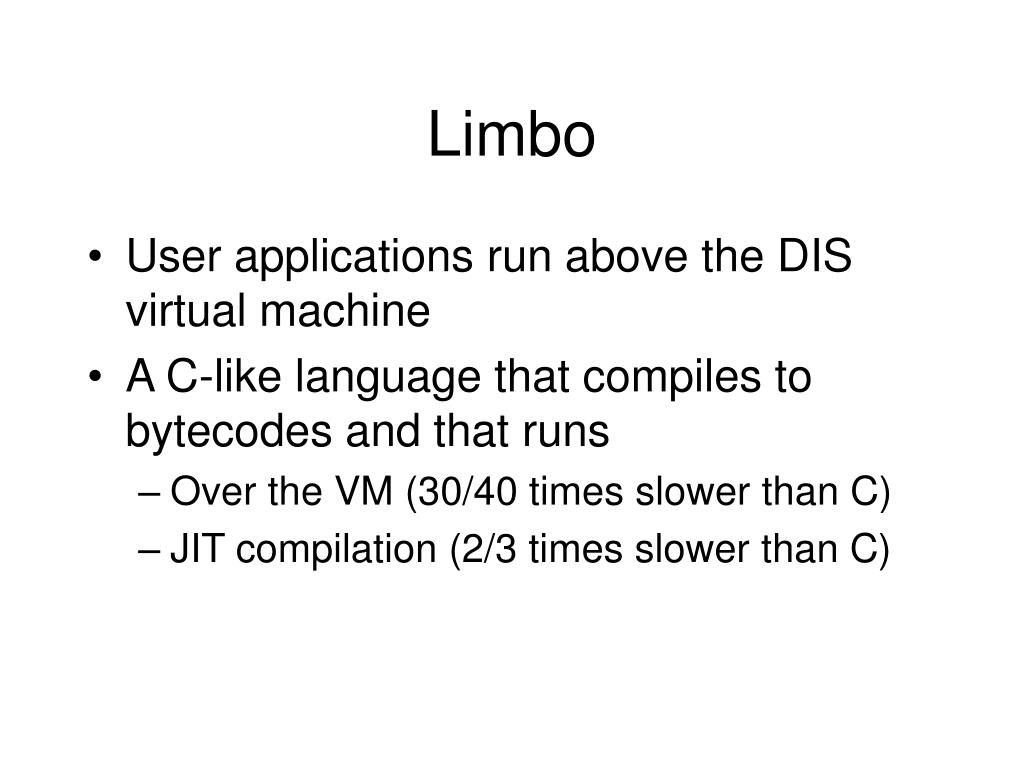 Limbo

• User applications run above the DIS virtual machine
• A C-like language that compiles to bytecodes and that runs
– Over the VM (30/40 times slower than C)
– JIT compilation (2/3 times slower than C)